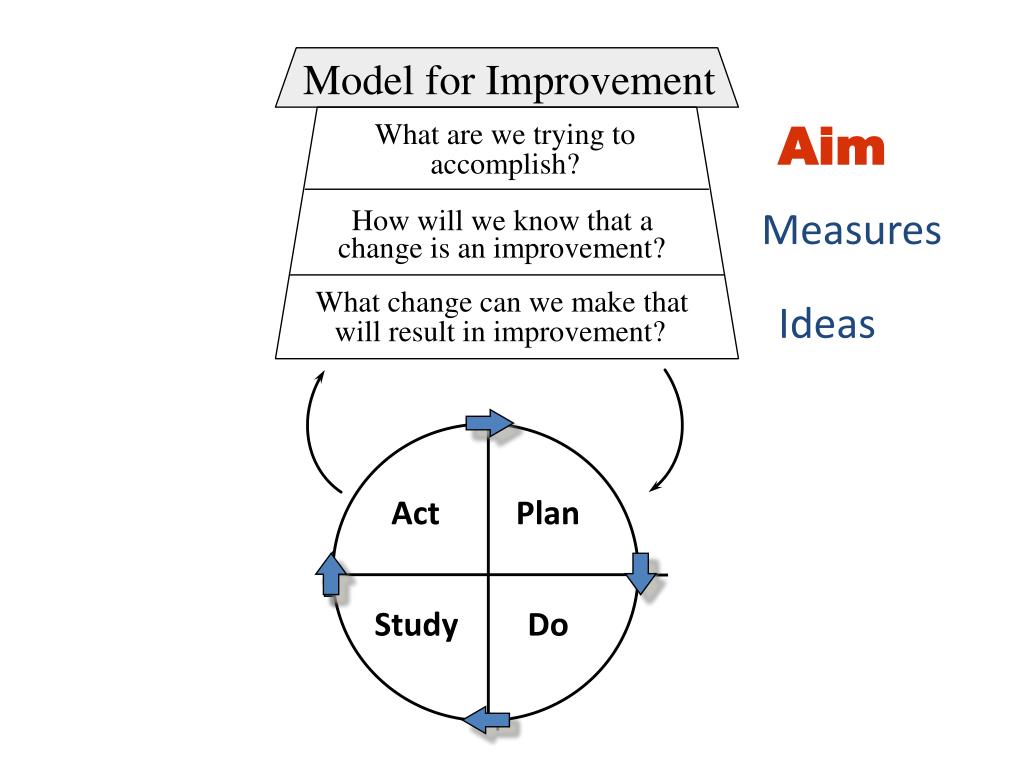 Model for Improvement

What are we trying to accomplish?

Aim

How will we know that a change is an improvement?

Measures

What change can we make that will result in improvement?

Ideas

Act

Plan

Study

Do